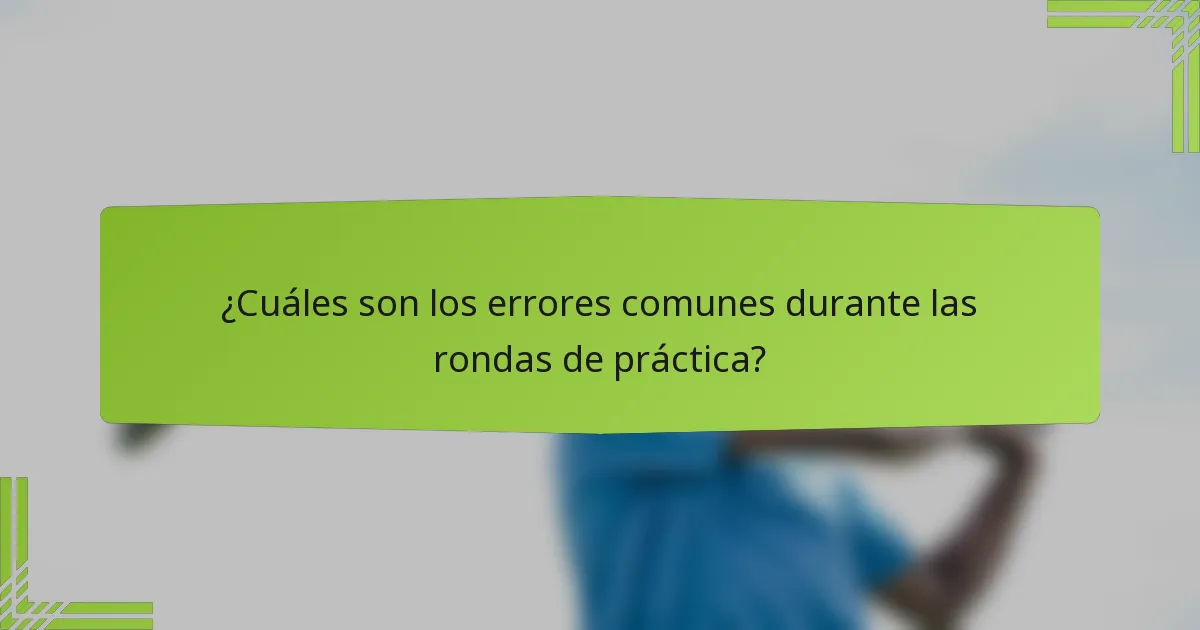 ¿Cuáles son los errores comunes durante las rondas de práctica?